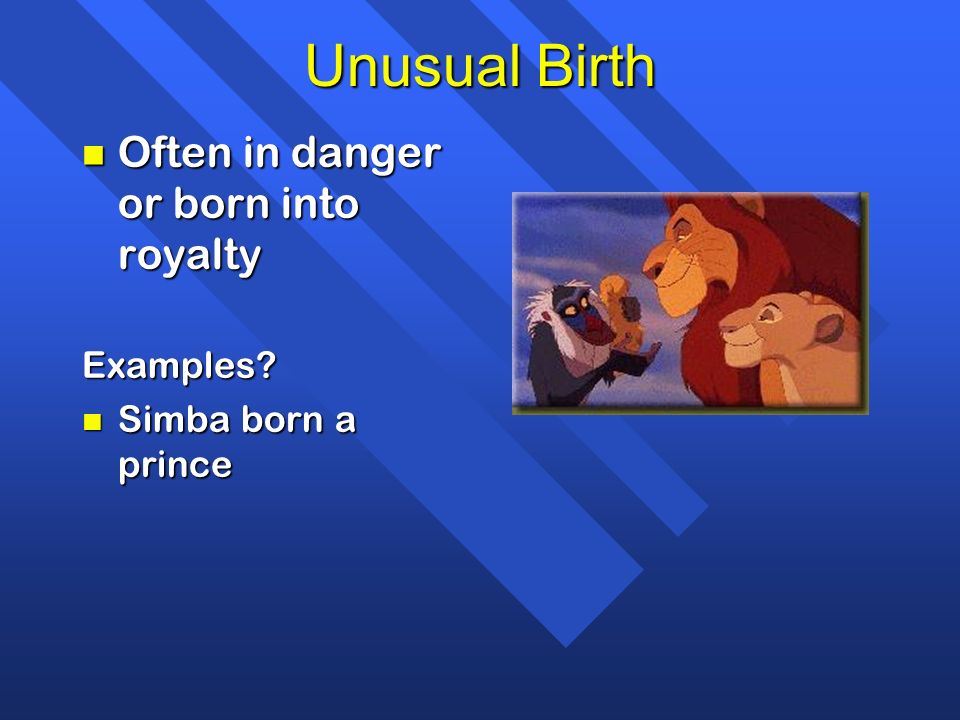 Unusual Birth

Often in danger or born into royalty

Examples?

Simba born a prince